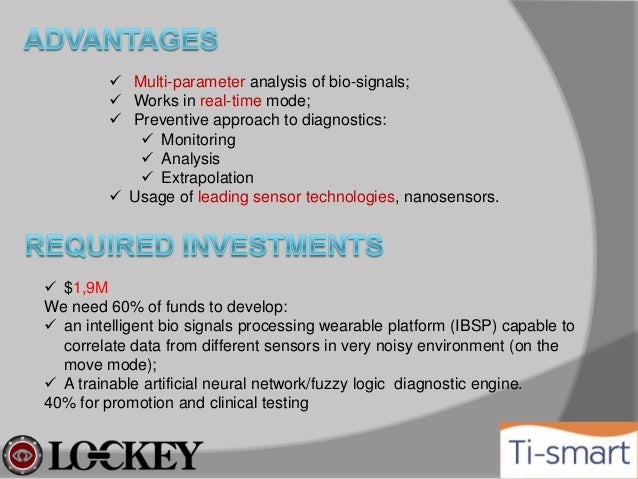 ADVANTAGES

✓ Multi-parameter analysis of bio-signals;
✓ Works in real-time mode;
✓ Preventive approach to diagnostics:
✓ Monitoring
✓ Analysis
✓ Extrapolation
✓ Usage of leading sensor technologies, nanosensors.

REQUIRED INVESTMENTS

✓ $1,9M
We need 60% of funds to develop:
✓ an intelligent bio signals processing wearable platform (IBSP) capable to correlate data from different sensors in very noisy environment (on the move mode);
✓ A trainable artificial neural network/fuzzy logic diagnostic engine.
40% for promotion and clinical testing

LOCKEY

Ti-smart